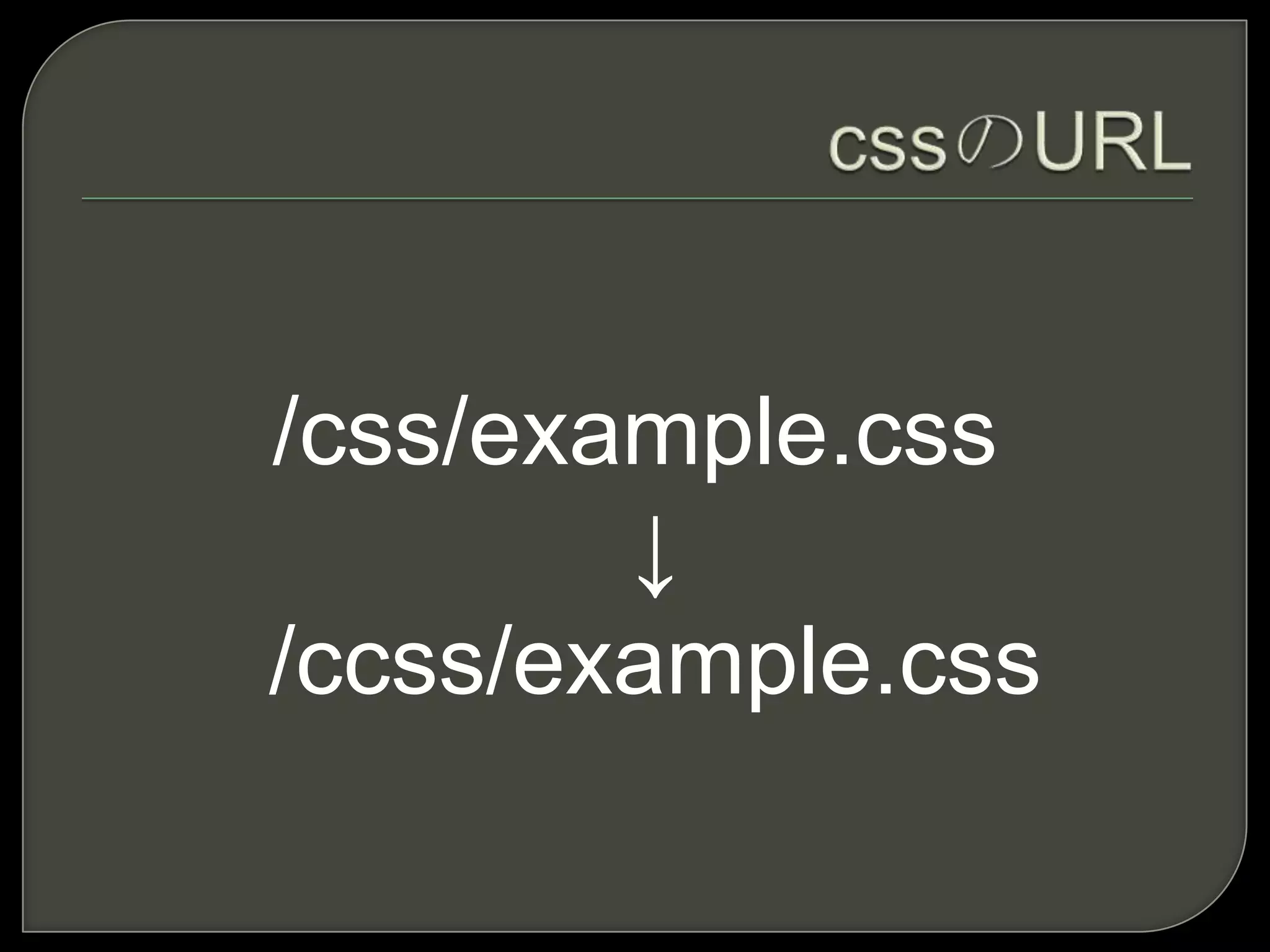 cssのURL

/css/example.css
↓
/ccss/example.css